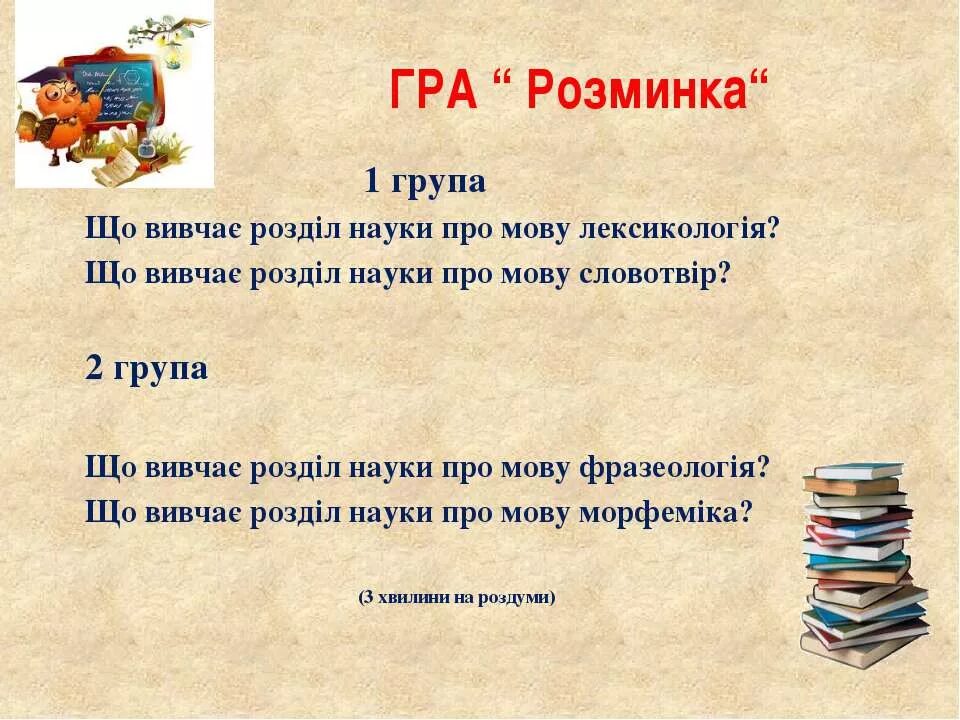 ГРА “ Розминка“

1 група

Що вивчає розділ науки про мову лексикологія?
Що вивчає розділ науки про мову словотвір?

2 група

Що вивчає розділ науки про мову фразеологія?
Що вивчає розділ науки про мову морфеміка?

(3 хвилини на роздуми)